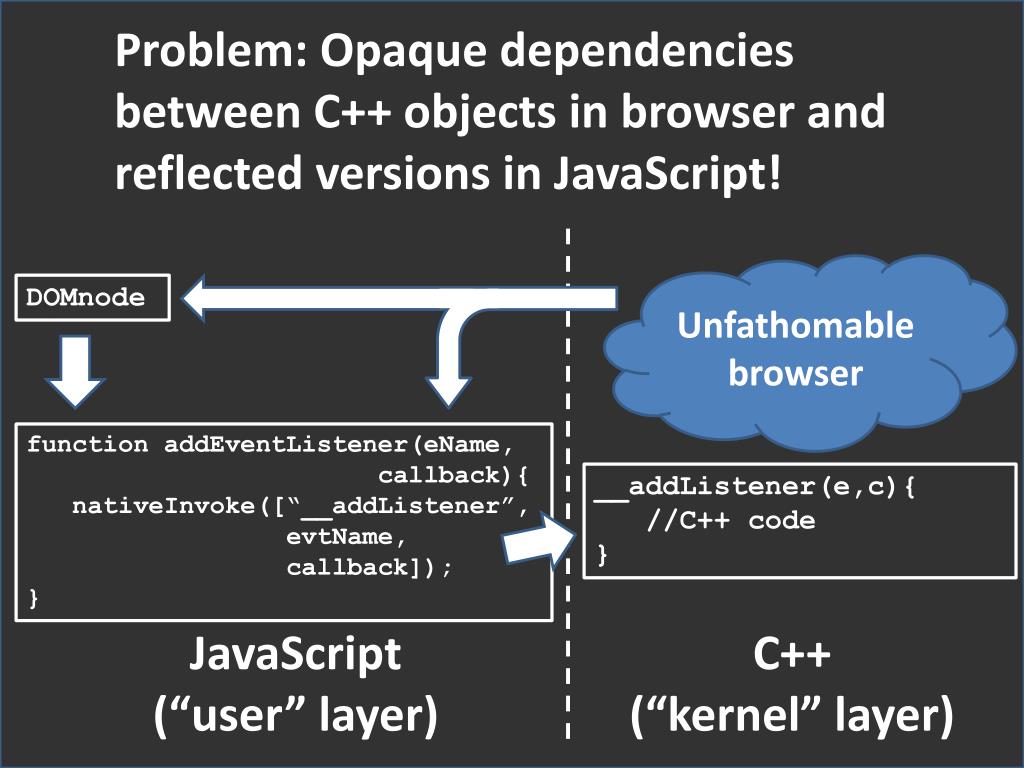 Problem: Opaque dependencies between C++ objects in browser and reflected versions in JavaScript!

DOMnode

Unfathomable browser

function addEventListener(eName,
                          callback){
   nativeInvoke([“__addListener”,
                 evtName,
                 callback]);
}

__addListener(e,c){
   //C++ code
}

JavaScript
(“user” layer)

C++
(“kernel” layer)